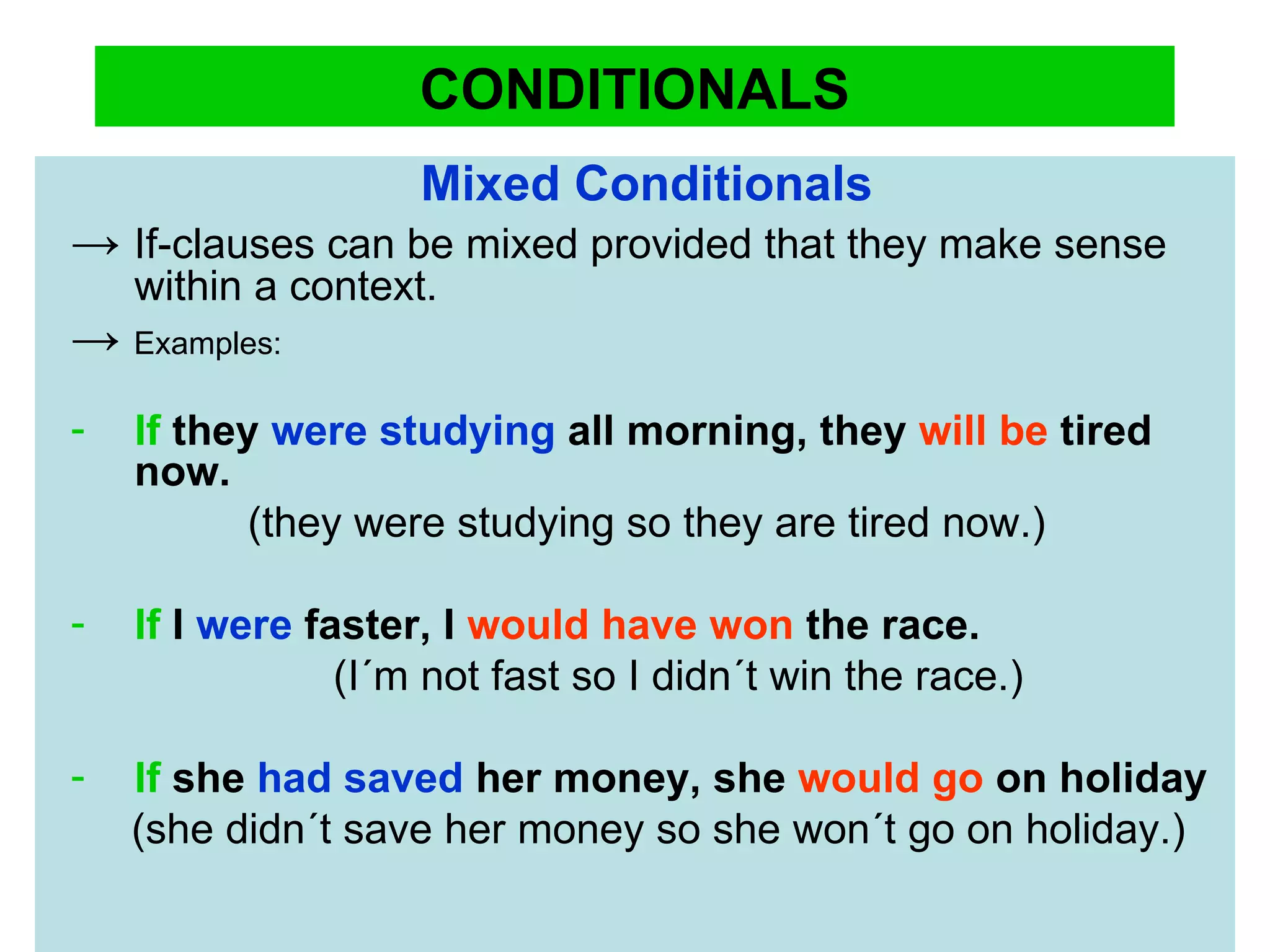 CONDITIONALS

Mixed Conditionals

→ If-clauses can be mixed provided that they make sense within a context.

→ Examples:

- If they were studying all morning, they will be tired now.

(they were studying so they are tired now.)

- If I were faster, I would have won the race.

(I´m not fast so I didn´t win the race.)

- If she had saved her money, she would go on holiday

(she didn´t save her money so she won´t go on holiday.)